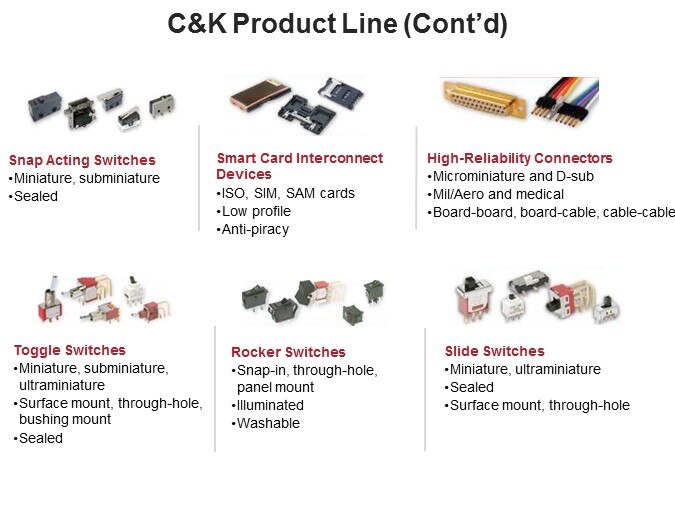 C&K Product Line (Cont'd)

Snap Acting Switches
•Miniature, subminiature
•Sealed

Smart Card Interconnect Devices
•ISO, SIM, SAM cards
•Low profile
•Anti-piracy

High-Reliability Connectors
•Microminiature and D-sub
•Mil/Aero and medical
•Board-board, board-cable, cable-cable

Toggle Switches
•Miniature, subminiature, ultraminiature
•Surface mount, through-hole, bushing mount
•Sealed

Rocker Switches
•Snap-in, through-hole, panel mount
•Illuminated
•Washable

Slide Switches
•Miniature, ultraminiature
•Sealed
•Surface mount, through-hole